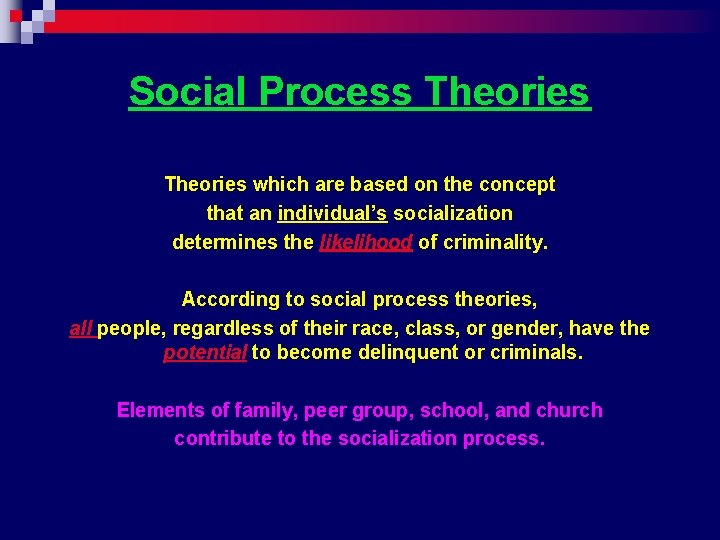 Social Process Theories

Theories which are based on the concept that an individual's socialization determines the likelihood of criminality.

According to social process theories, all people, regardless of their race, class, or gender, have the potential to become delinquent or criminals.

Elements of family, peer group, school, and church contribute to the socialization process.